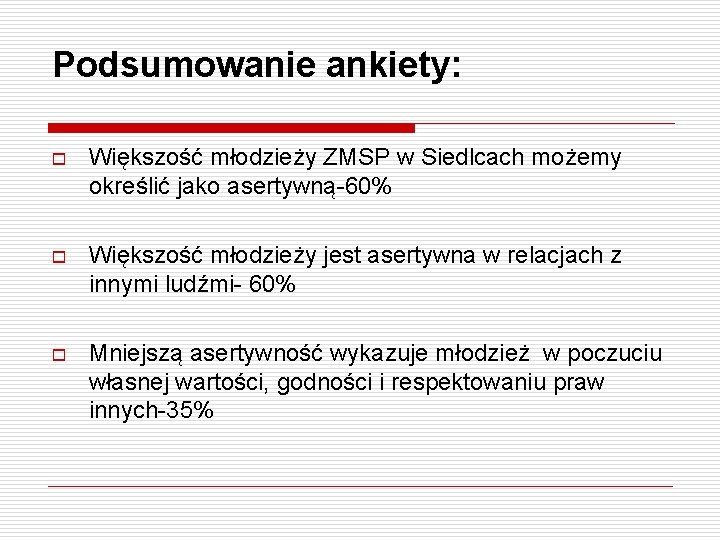 Podsumowanie ankiety:

Większość młodzieży ZMSP w Siedlcach możemy określić jako asertywną-60%

Większość młodzieży jest asertywna w relacjach z innymi ludźmi- 60%

Mniejszą asertywność wykazuje młodzież w poczuciu własnej wartości, godności i respektowaniu praw innych-35%